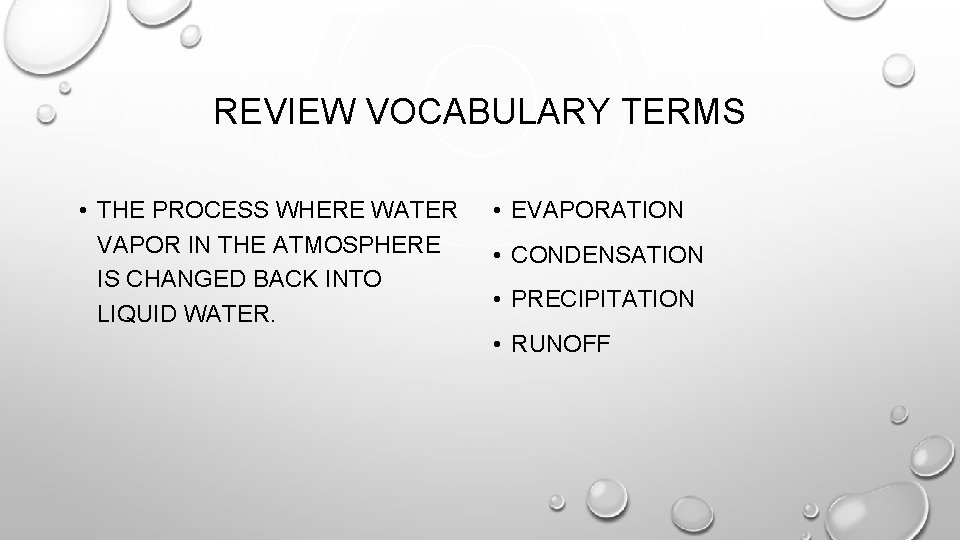 REVIEW VOCABULARY TERMS

• THE PROCESS WHERE WATER VAPOR IN THE ATMOSPHERE IS CHANGED BACK INTO LIQUID WATER.

• EVAPORATION
• CONDENSATION
• PRECIPITATION
• RUNOFF